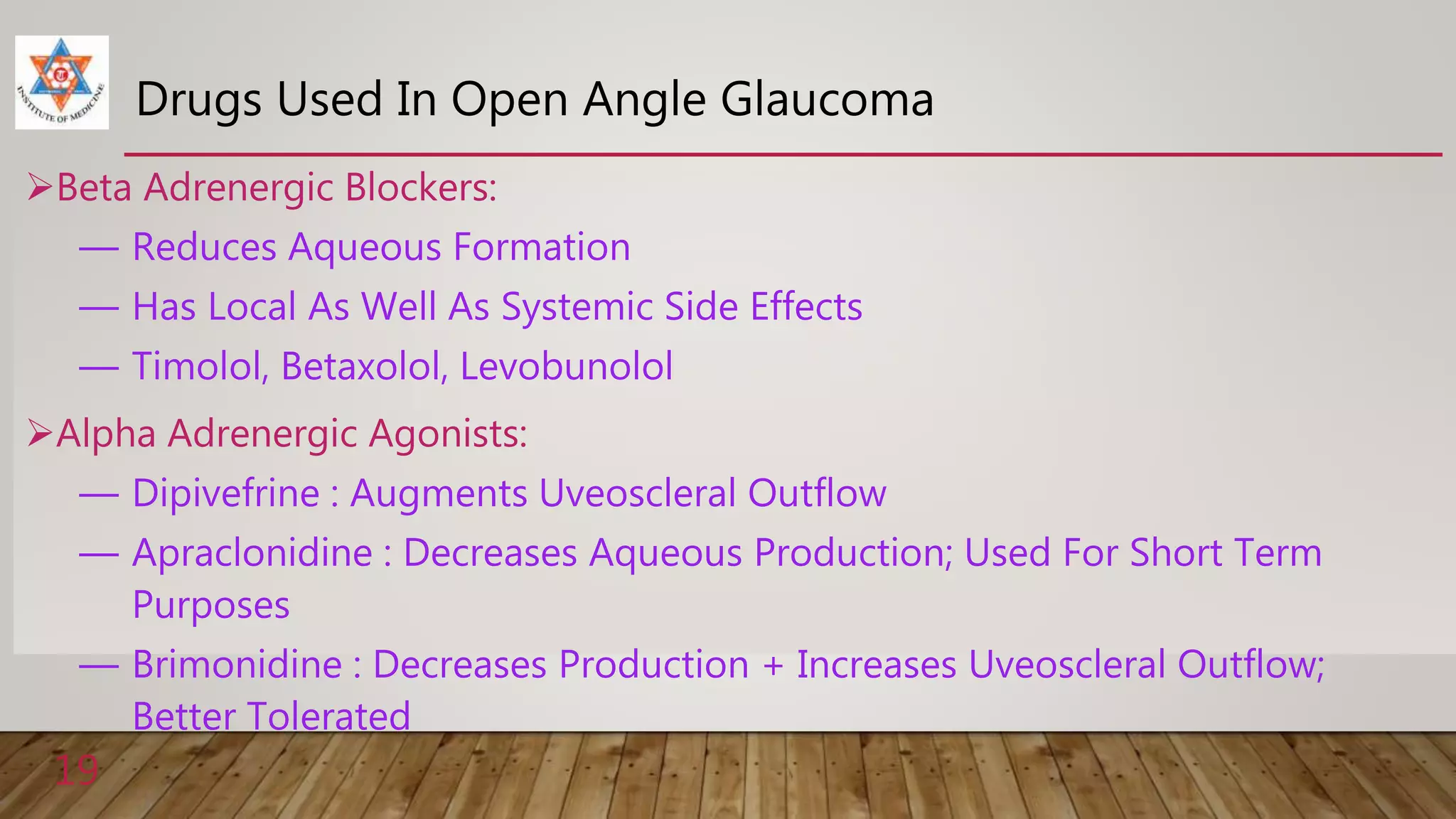 INSTITUTE OF MEDICINE

Drugs Used In Open Angle Glaucoma

➢Beta Adrenergic Blockers:

— Reduces Aqueous Formation

— Has Local As Well As Systemic Side Effects

— Timolol, Betaxolol, Levobunolol

➢Alpha Adrenergic Agonists:

— Dipivefrine : Augments Uveoscleral Outflow

— Apraclonidine : Decreases Aqueous Production; Used For Short Term Purposes

— Brimonidine : Decreases Production + Increases Uveoscleral Outflow; Better Tolerated

19